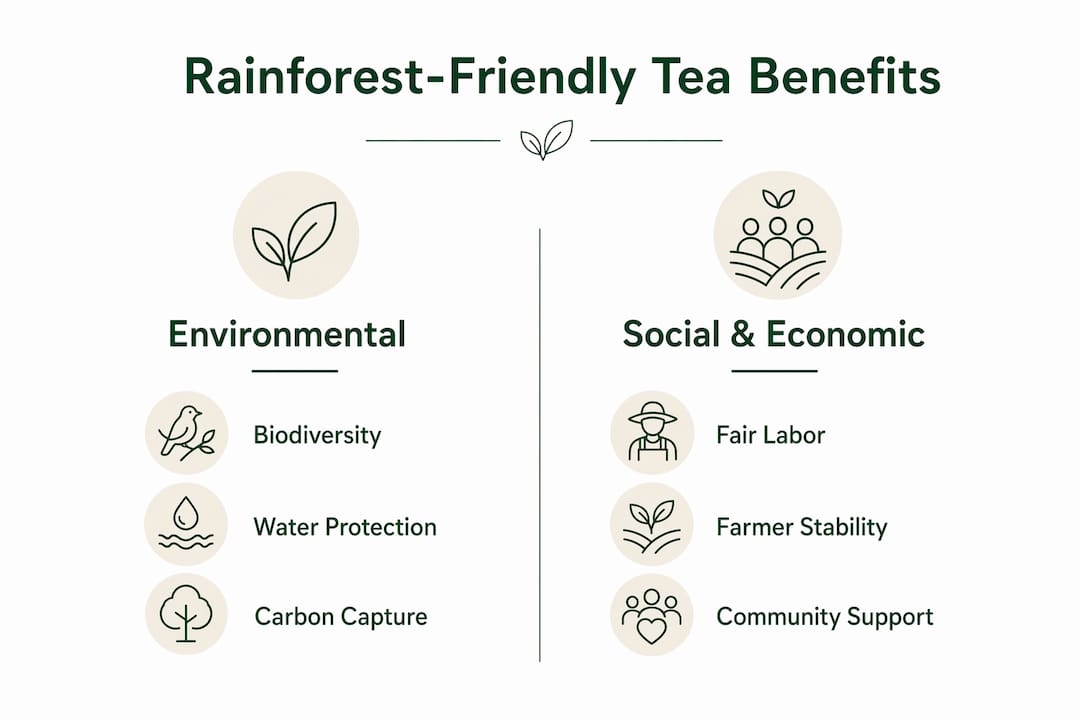 Rainforest-Friendly Tea Benefits

Environmental

Biodiversity

Water Protection

Carbon Capture

Social & Economic

Fair Labor

Farmer Stability

Community Support